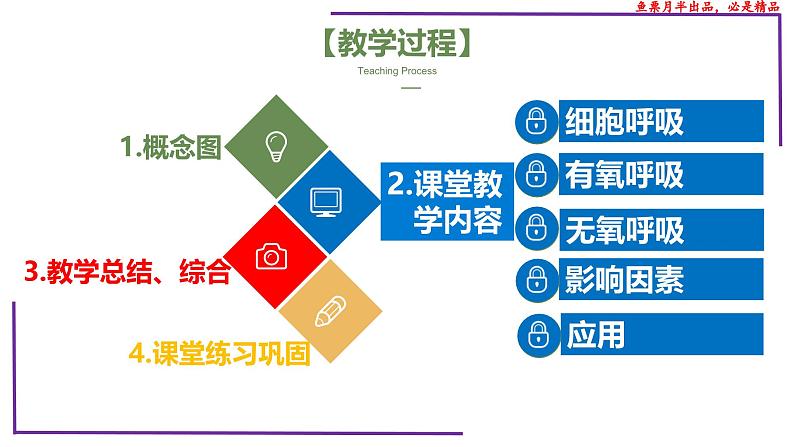 鱼栗月半出品，必是精品

【教学过程】
Teaching Process

1.概念图

2.课堂教学内容

3.教学总结、综合

4.课堂练习巩固

细胞呼吸
有氧呼吸
无氧呼吸
影响因素
应用